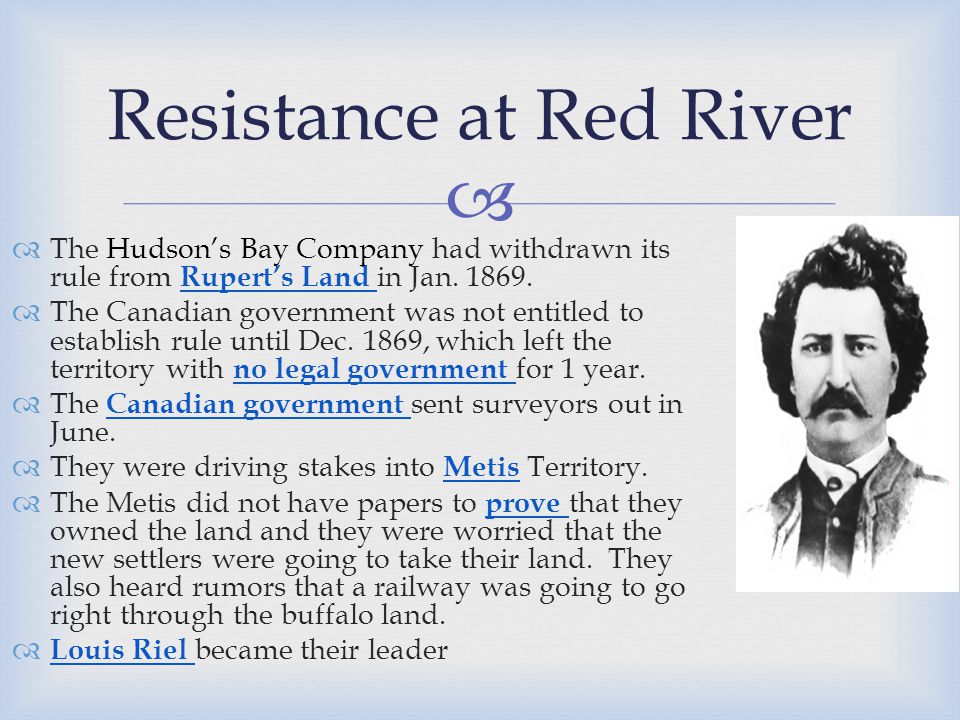 Resistance at Red River

The Hudson's Bay Company had withdrawn its rule from Rupert's Land in Jan. 1869.

The Canadian government was not entitled to establish rule until Dec. 1869, which left the territory with no legal government for 1 year.

The Canadian government sent surveyors out in June.

They were driving stakes into Metis Territory.

The Metis did not have papers to prove that they owned the land and they were worried that the new settlers were going to take their land. They also heard rumors that a railway was going to go right through the buffalo land.

Louis Riel became their leader